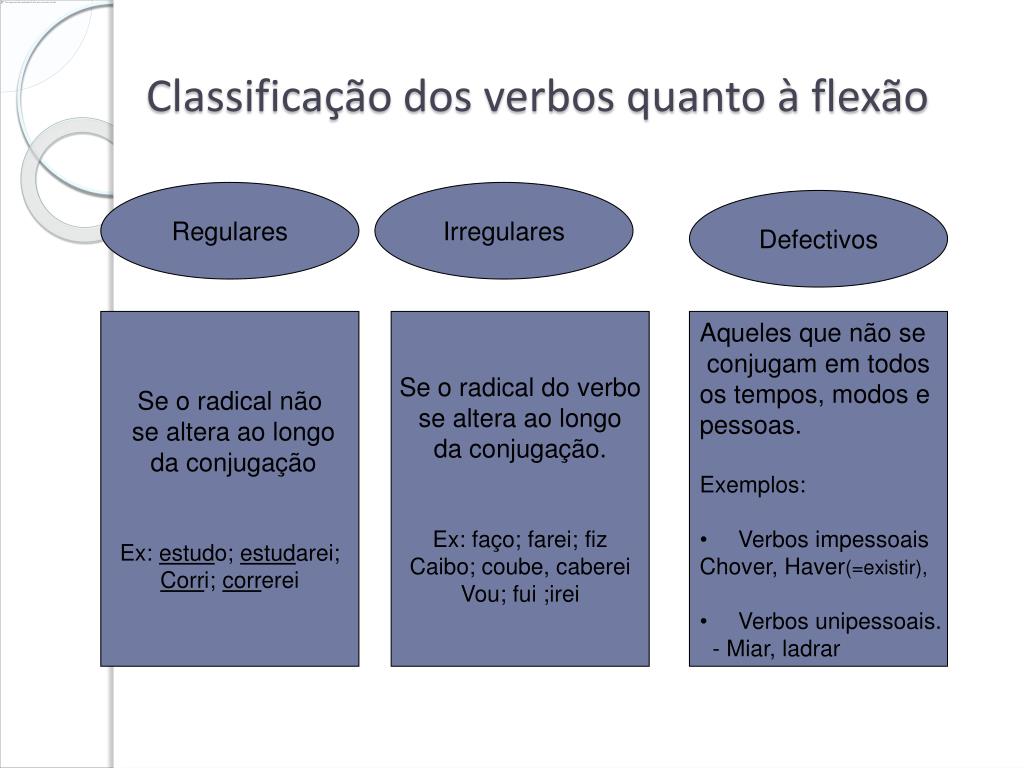 Classificação dos verbos quanto à flexão

Regulares

Irregulares

Defectivos

Se o radical não se altera ao longo da conjugação

Ex: estudo; estudarei; Corri; correrei

Se o radical do verbo se altera ao longo da conjugação.

Ex: faço; farei; fiz
Caibo; coube, caberei
Vou; fui ;irei

Aqueles que não se conjugam em todos os tempos, modos e pessoas.

Exemplos:

• Verbos impessoais
Chover, Haver(=existir),

• Verbos unipessoais.
- Miar, ladrar